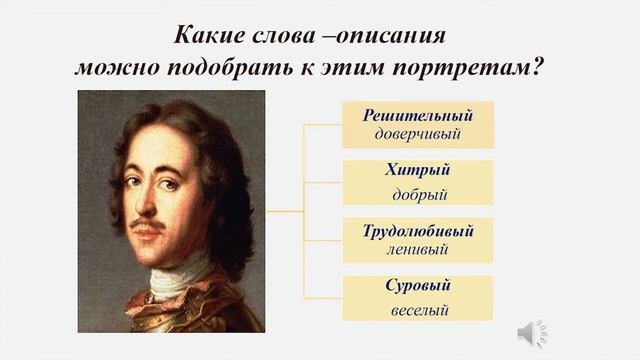 Какие слова –описания можно подобрать к этим портретам?

Решительный
доверчивый

Хитрый
добрый

Трудолюбивый
ленивый

Суровый
веселый